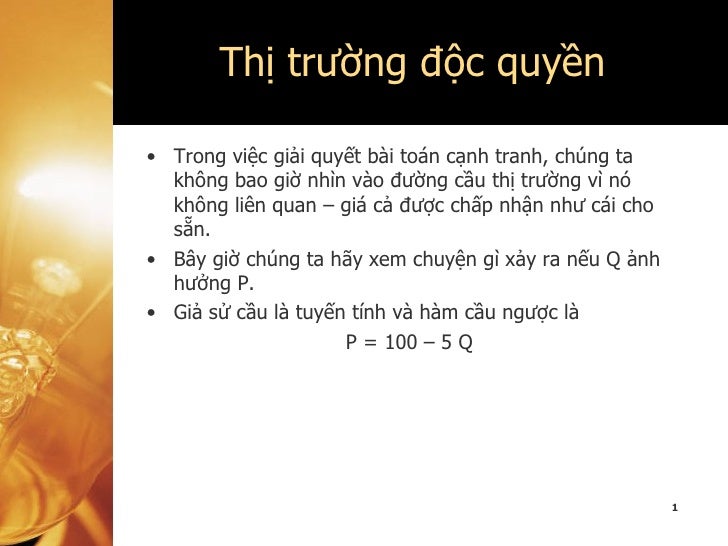 Thị trường độc quyền

• Trong việc giải quyết bài toán cạnh tranh, chúng ta không bao giờ nhìn vào đường cầu thị trường vì nó không liên quan – giá cả được chấp nhận như cái cho sẵn.

• Bây giờ chúng ta hãy xem chuyện gì xảy ra nếu Q ảnh hưởng P.

• Giả sử cầu là tuyến tính và hàm cầu ngược là

$P = 100 - 5Q$

1